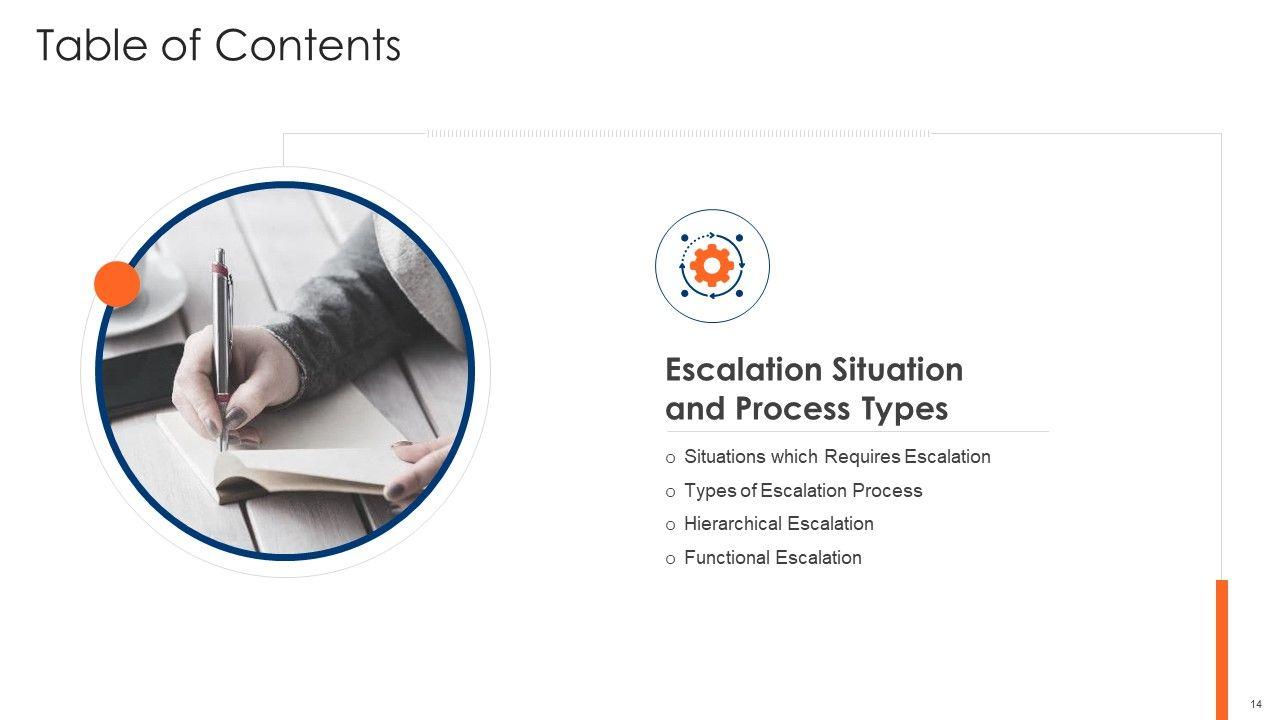 Table of Contents

Escalation Situation and Process Types

o Situations which Requires Escalation
o Types of Escalation Process
o Hierarchical Escalation
o Functional Escalation

14